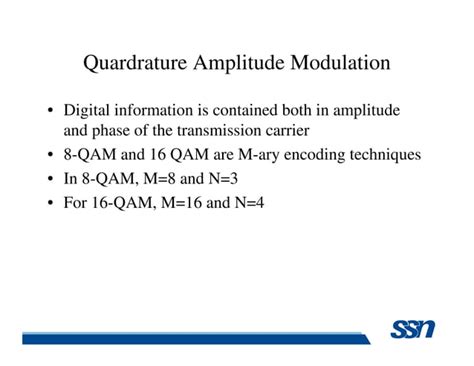 Quardrature Amplitude Modulation

• Digital information is contained both in amplitude and phase of the transmission carrier
• 8-QAM and 16 QAM are M-ary encoding techniques
• In 8-QAM, M=8 and N=3
• For 16-QAM, M=16 and N=4

ssn